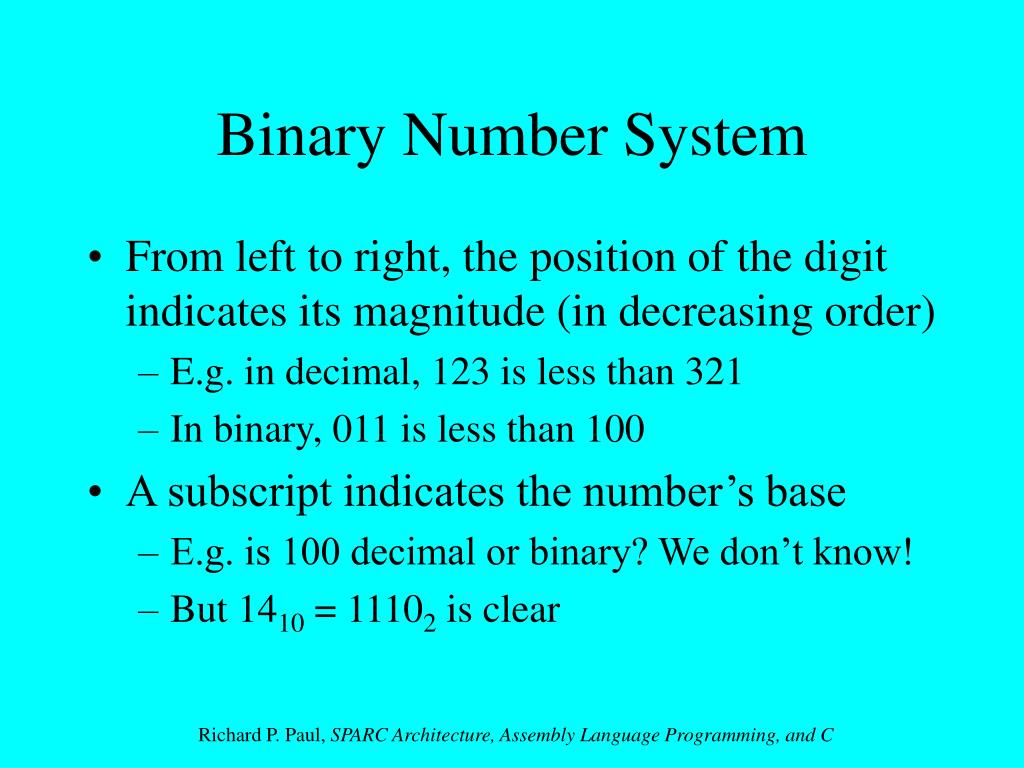 Binary Number System

• From left to right, the position of the digit indicates its magnitude (in decreasing order)
– E.g. in decimal, 123 is less than 321
– In binary, 011 is less than 100
• A subscript indicates the number’s base
– E.g. is 100 decimal or binary? We don’t know!
– But $14_{10} = 1110_2$ is clear

Richard P. Paul, SPARC Architecture, Assembly Language Programming, and C